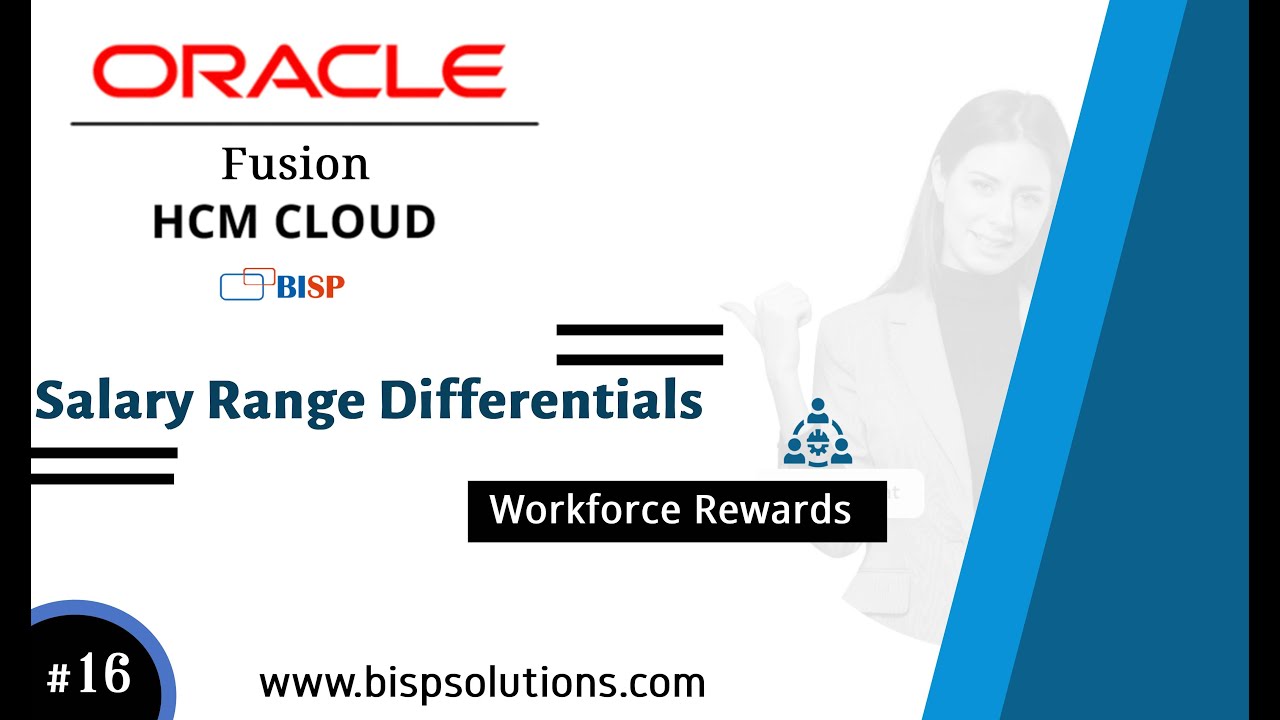 ORACLE

Fusion

HCM CLOUD

BISP

Salary Range Differentials

Workforce Rewards

#16

www.bispsolutions.com